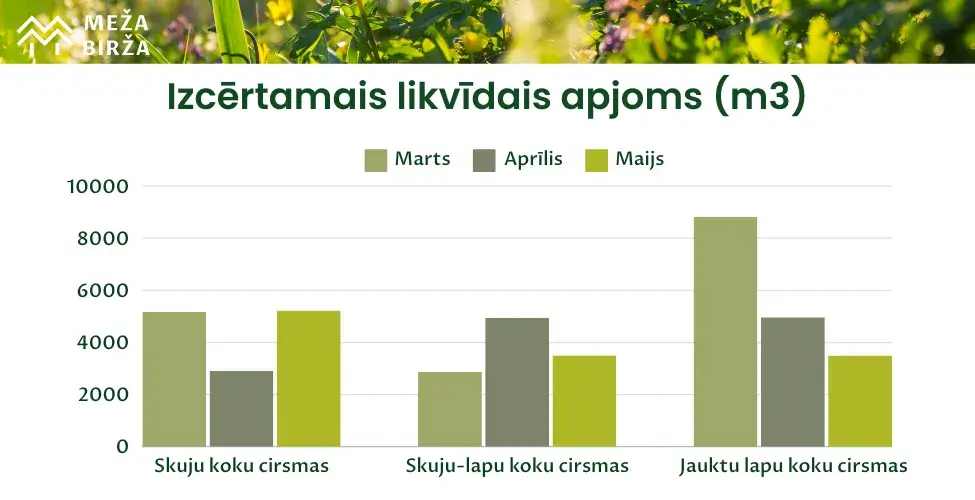 MEŽA BIRŽA

Izcērtamais likvīdais apjoms (m3)

Marts
Aprīlis
Maijs

10000
8000
6000
4000
2000
0

Skuju koku cirsmas
Skuju-lapu koku cirsmas
Jauktu lapu koku cirsmas